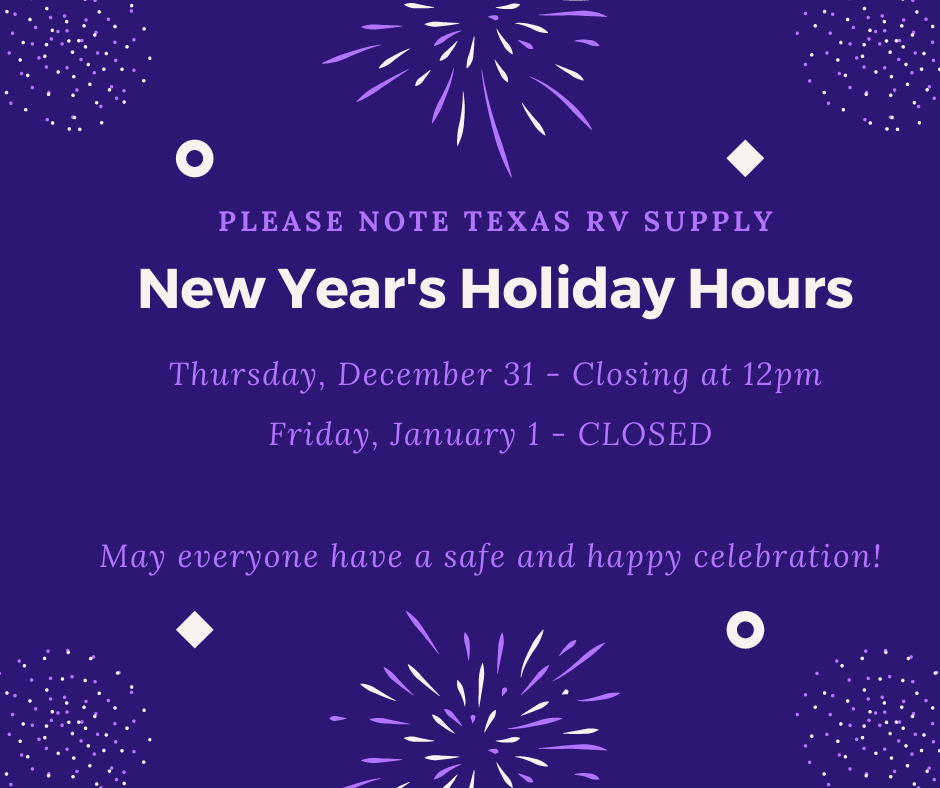 PLEASE NOTE TEXAS RV SUPPLY

New Year's Holiday Hours

Thursday, December 31 - Closing at 12pm

Friday, January 1 - CLOSED

May everyone have a safe and happy celebration!